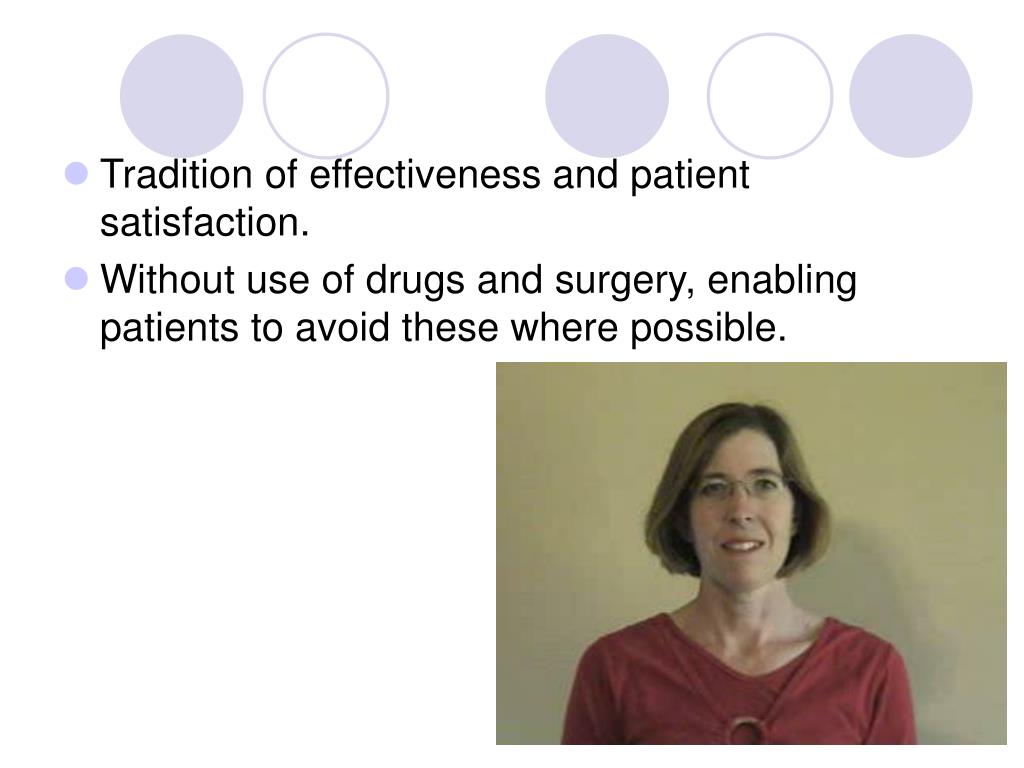 - Tradition of effectiveness and patient satisfaction.
- Without use of drugs and surgery, enabling patients to avoid these where possible.